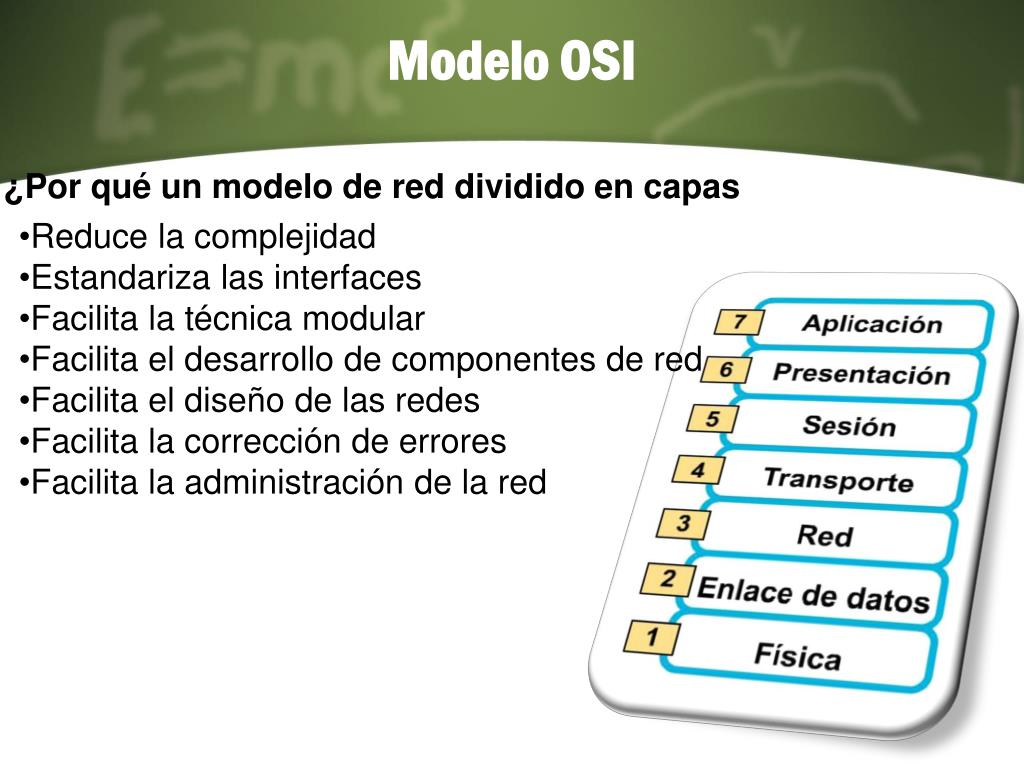 Modelo OSI

¿Por qué un modelo de red dividido en capas

•Reduce la complejidad
•Estandariza las interfaces
•Facilita la técnica modular
•Facilita el desarrollo de componentes de red
•Facilita el diseño de las redes
•Facilita la corrección de errores
•Facilita la administración de la red

7 Aplicación
6 Presentación
5 Sesión
4 Transporte
3 Red
2 Enlace de datos
1 Física